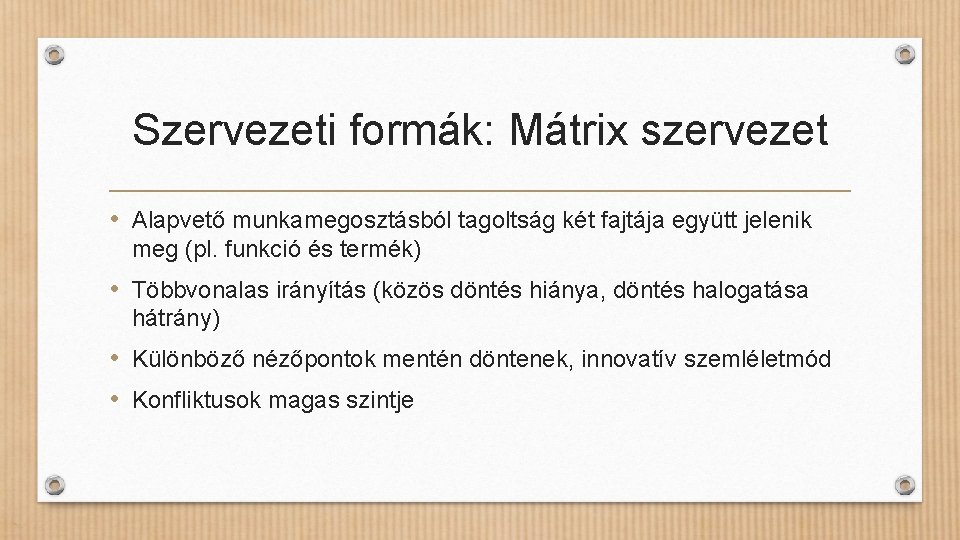 Szervezeti formák: Mátrix szervezet

• Alapvető munkamegosztásból tagoltság két fajtája együtt jelenik meg (pl. funkció és termék)
• Többvonalas irányítás (közös döntés hiánya, döntés halogatása hátrány)
• Különböző nézőpontok mentén döntenek, innovatív szemléletmód
• Konfliktusok magas szintje